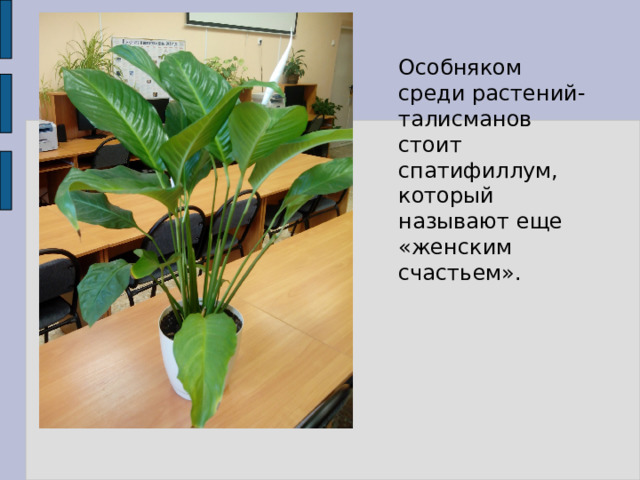 Особняком среди растений-талисманов стоит спатифиллум, который называют еще «женским счастьем».